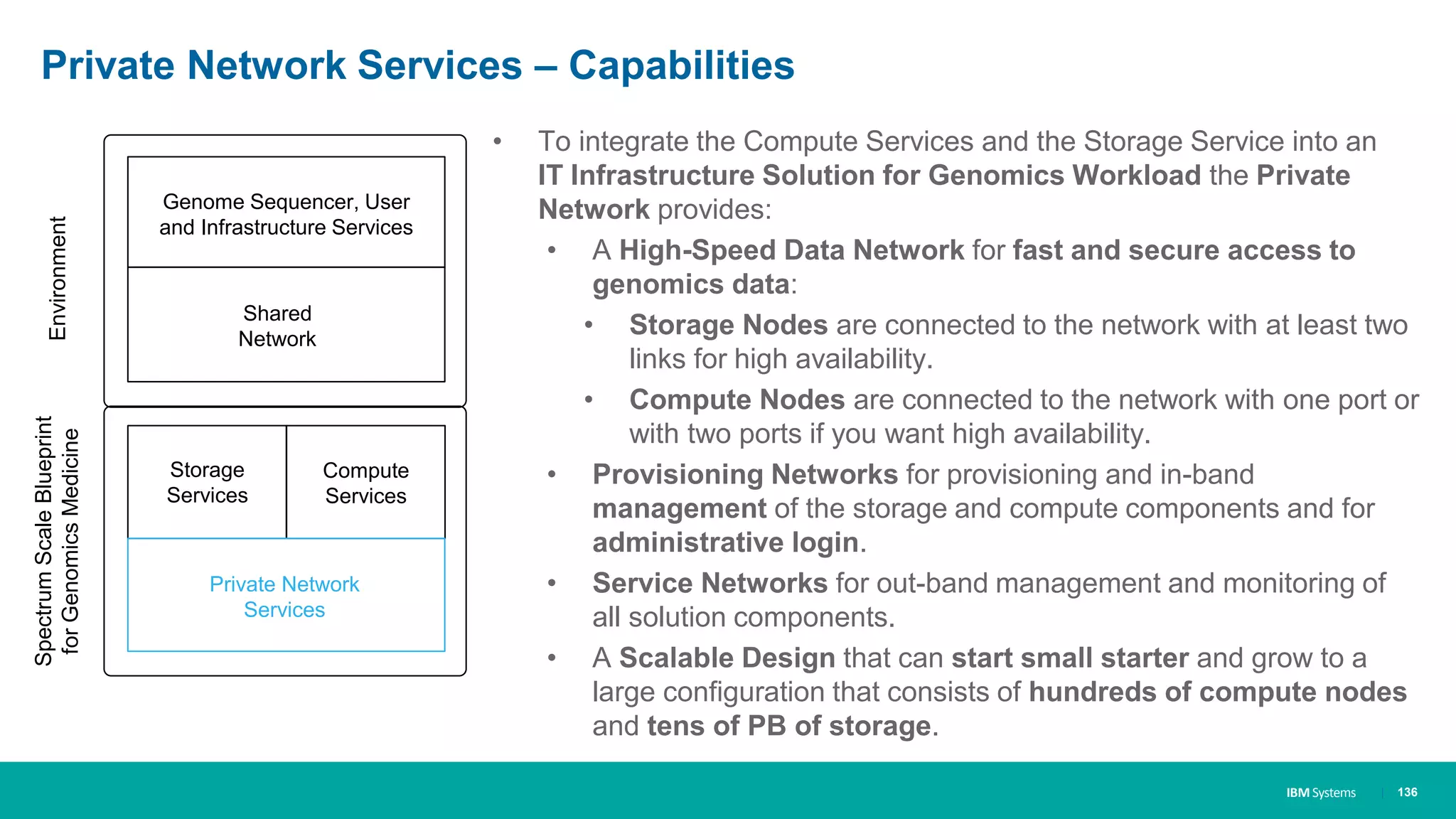 Private Network Services – Capabilities

Environment

Genome Sequencer, User and Infrastructure Services

Shared Network

Spectrum Scale Blueprint for Genomics Medicine

Storage Services

Compute Services

Private Network Services

• To integrate the Compute Services and the Storage Service into an IT Infrastructure Solution for Genomics Workload the Private Network provides:
  • A High-Speed Data Network for fast and secure access to genomics data:
    • Storage Nodes are connected to the network with at least two links for high availability.
    • Compute Nodes are connected to the network with one port or with two ports if you want high availability.
  • Provisioning Networks for provisioning and in-band management of the storage and compute components and for administrative login.
  • Service Networks for out-band management and monitoring of all solution components.
  • A Scalable Design that can start small starter and grow to a large configuration that consists of hundreds of compute nodes and tens of PB of storage.

IBM Systems | 136